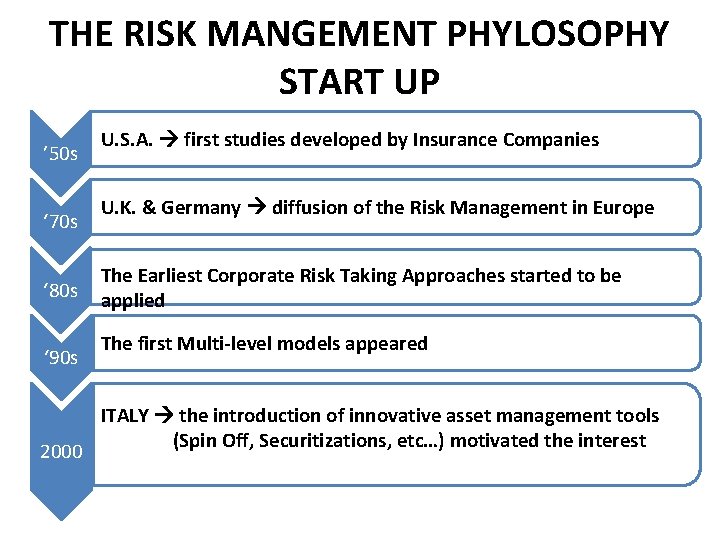 THE RISK MANGEMENT PHYLOSOPHY START UP

'50s
U.S.A. → first studies developed by Insurance Companies

'70s
U.K. & Germany → diffusion of the Risk Management in Europe

'80s
The Earliest Corporate Risk Taking Approaches started to be applied

'90s
The first Multi-level models appeared

2000
ITALY → the introduction of innovative asset management tools (Spin Off, Securitizations, etc…) motivated the interest